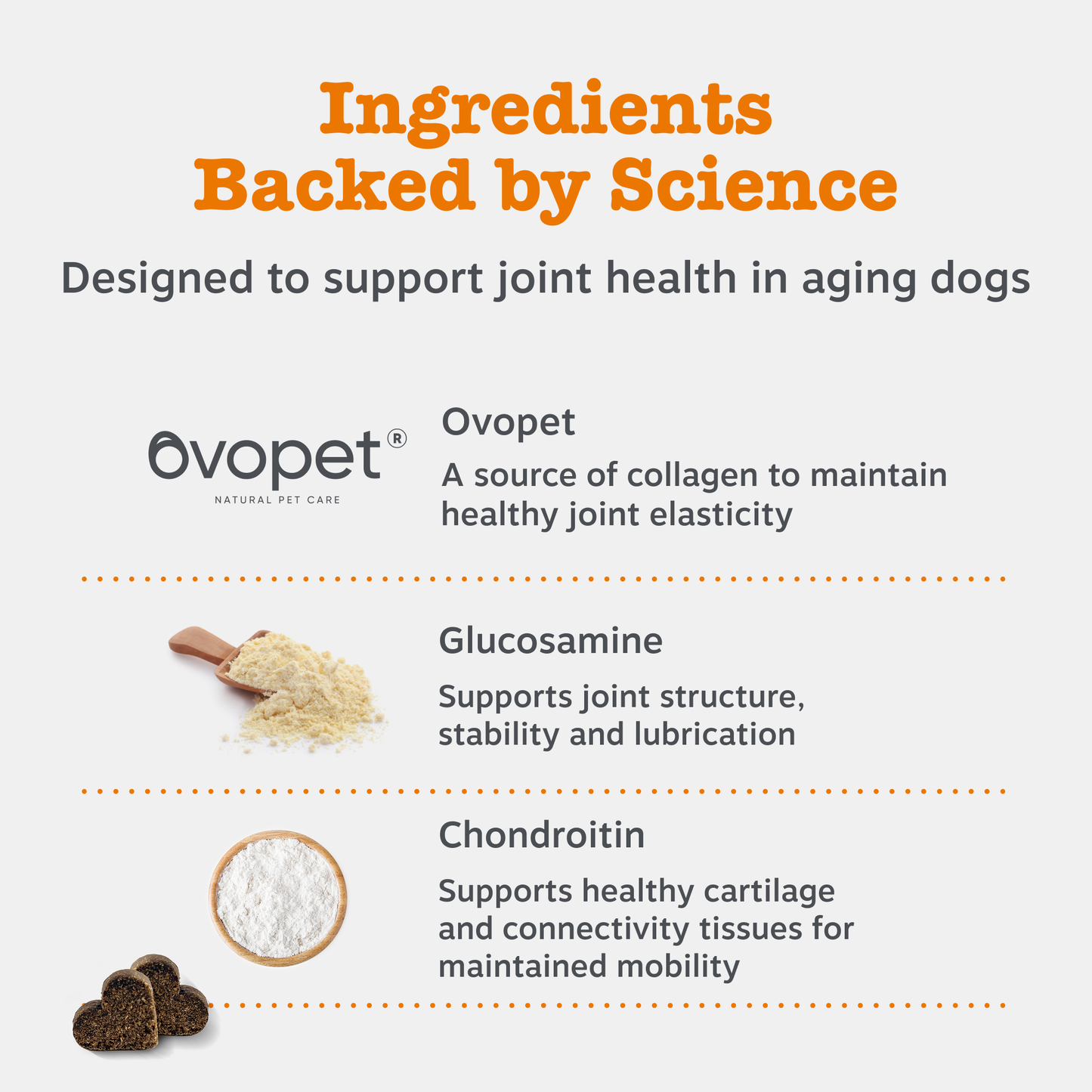 Ingredients Backed by Science

Designed to support joint health in aging dogs

ovopet®
NATURAL PET CARE

Ovopet

A source of collagen to maintain healthy joint elasticity

Glucosamine

Supports joint structure, stability and lubrication

Chondroitin

Supports healthy cartilage and connectivity tissues for maintained mobility